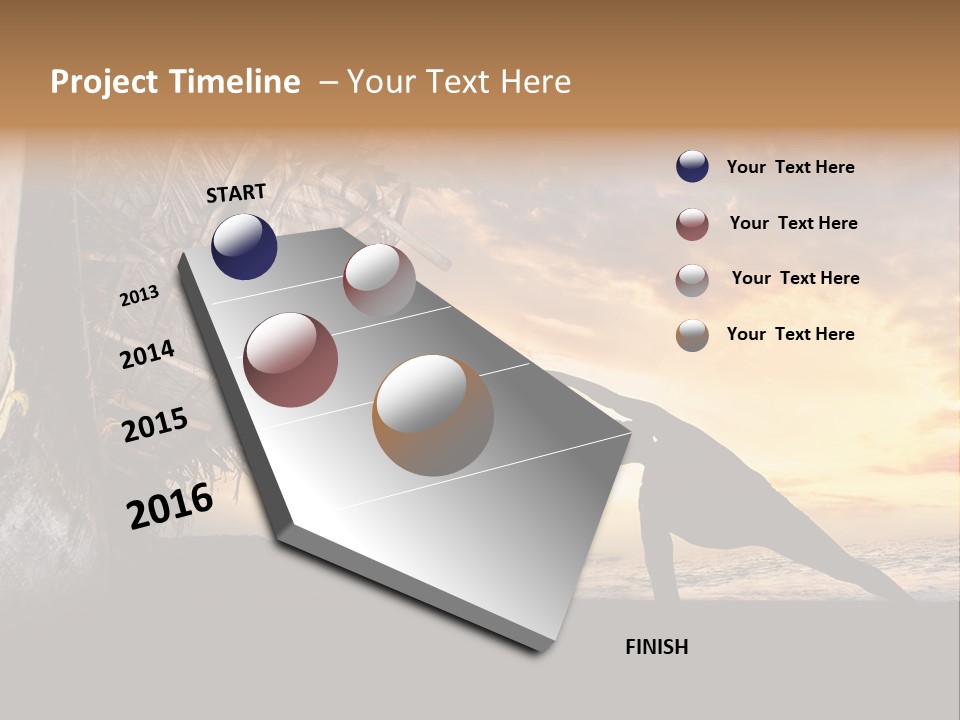 Project Timeline – Your Text Here

START

2013

2014

2015

2016

FINISH

Your Text Here

Your Text Here

Your Text Here

Your Text Here